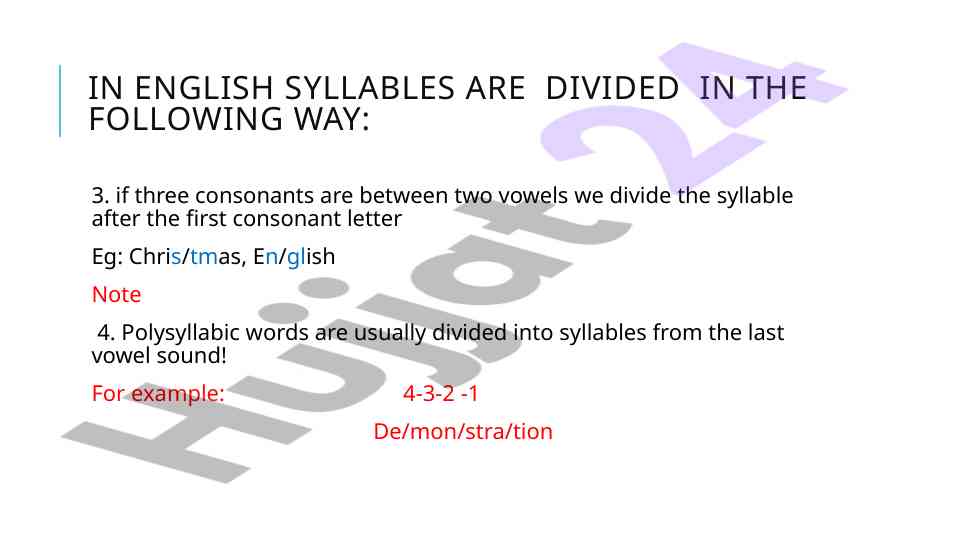 IN ENGLISH SYLLABLES ARE DIVIDED IN THE FOLLOWING WAY:

3. if three consonants are between two vowels we divide the syllable after the first consonant letter

Eg: Chris/tmas, En/glish

Note

4. Polysyllabic words are usually divided into syllables from the last vowel sound!

For example: 4-3-2 -1

De/mon/stra/tion

Hujjat 24